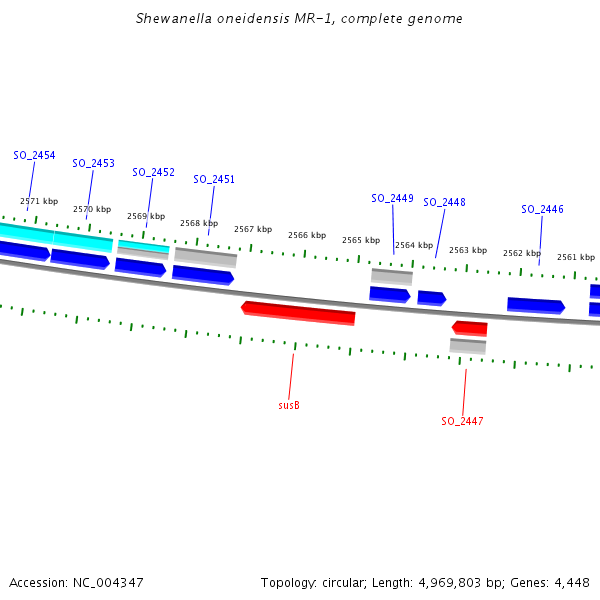 Shewanella oneidensis MR-1, complete genome

SO_2454
SO_2453
SO_2452
SO_2451
SO_2449
SO_2448
SO_2446

2571 kbp
2570 kbp
2569 kbp
2568 kbp
2567 kbp
2566 kbp
2565 kbp
2564 kbp
2563 kbp
2562 kbp
2561 kbp

susB
SO_2447

Accession: NC_004347

Topology: circular; Length: 4,969,803 bp; Genes: 4,448